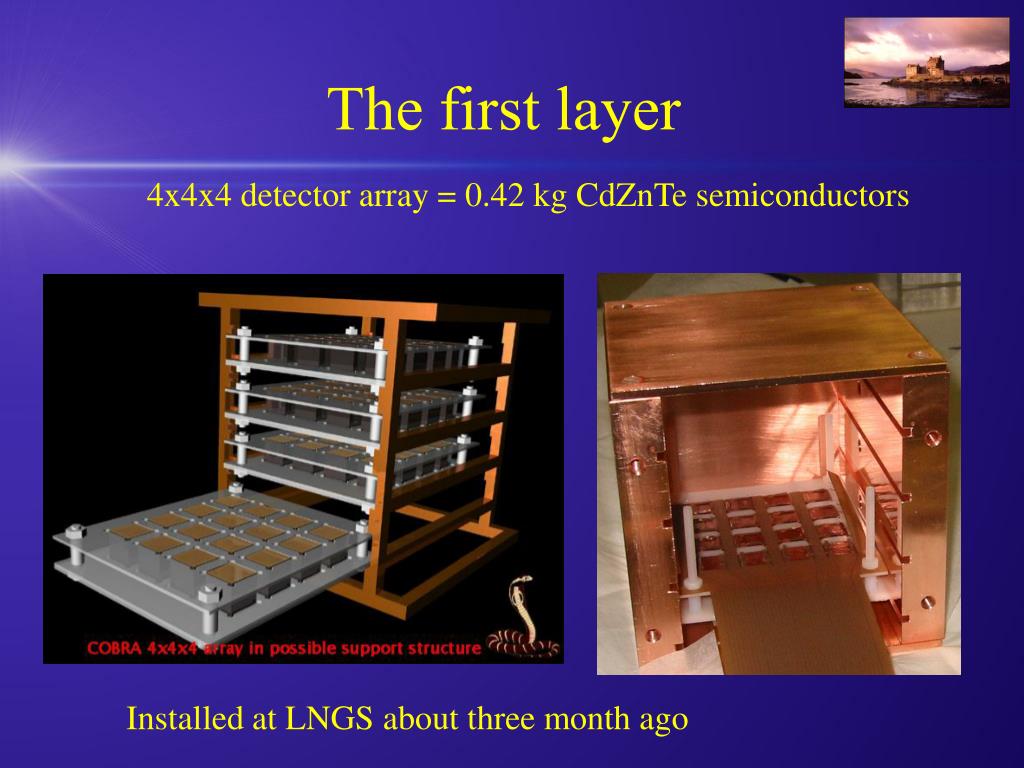 The first layer

4x4x4 detector array = 0.42 kg CdZnTe semiconductors

COBRA 4x4x4 array in possible support structure

Installed at LNGS about three month ago